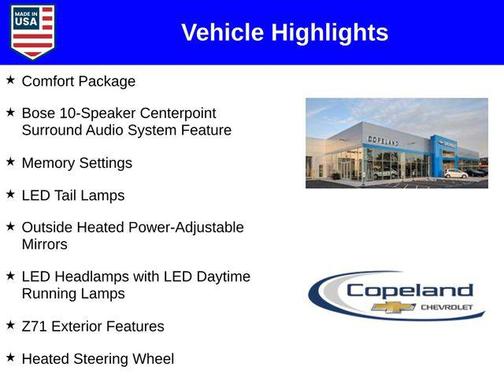 MADE IN USA

Vehicle Highlights

★ Comfort Package

★ Bose 10-Speaker Centerpoint Surround Audio System Feature

★ Memory Settings

★ LED Tail Lamps

★ Outside Heated Power-Adjustable Mirrors

★ LED Headlamps with LED Daytime Running Lamps

★ Z71 Exterior Features

★ Heated Steering Wheel

COPELAND

Copeland CHEVROLET